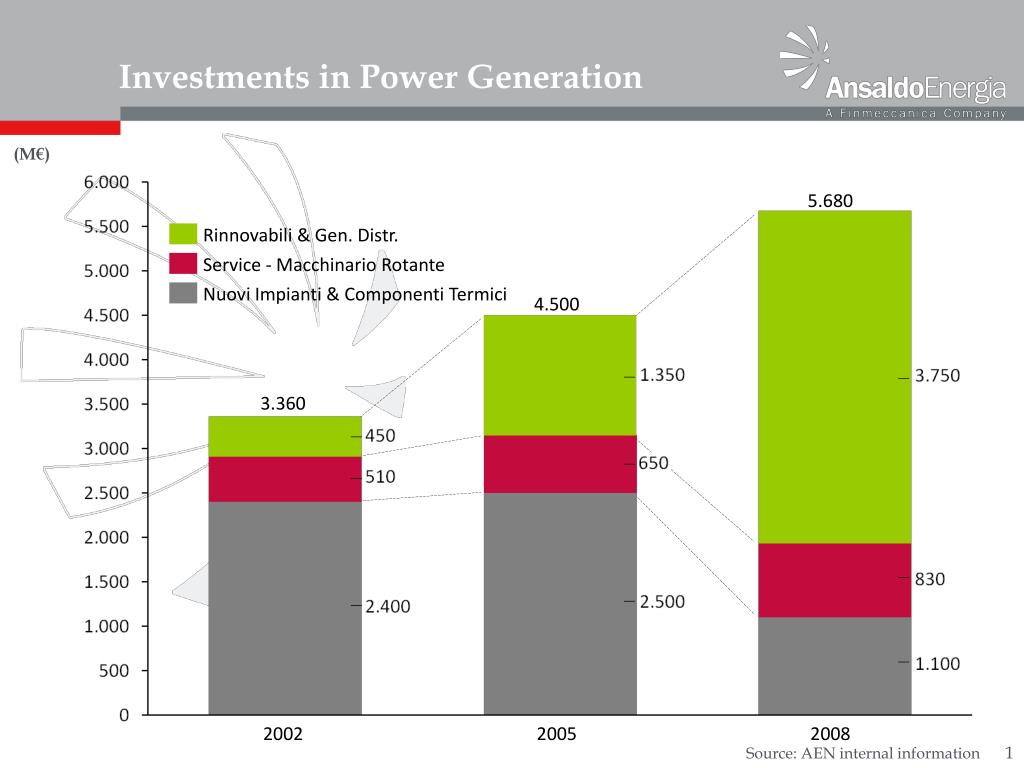 Investments in Power Generation

AnsaldoEnergia
A Finmeccanica Company

(M€)

6.000
5.500
5.000
4.500
4.000
3.500
3.000
2.500
2.000
1.500
1.000
500
0

Rinnovabili & Gen. Distr.
Service - Macchinario Rotante
Nuovi Impianti & Componenti Termici

3.360
450
510
2.400

4.500
1.350
650
2.500

5.680
3.750
830
1.100

2002
2005
2008

Source: AEN internal information 1